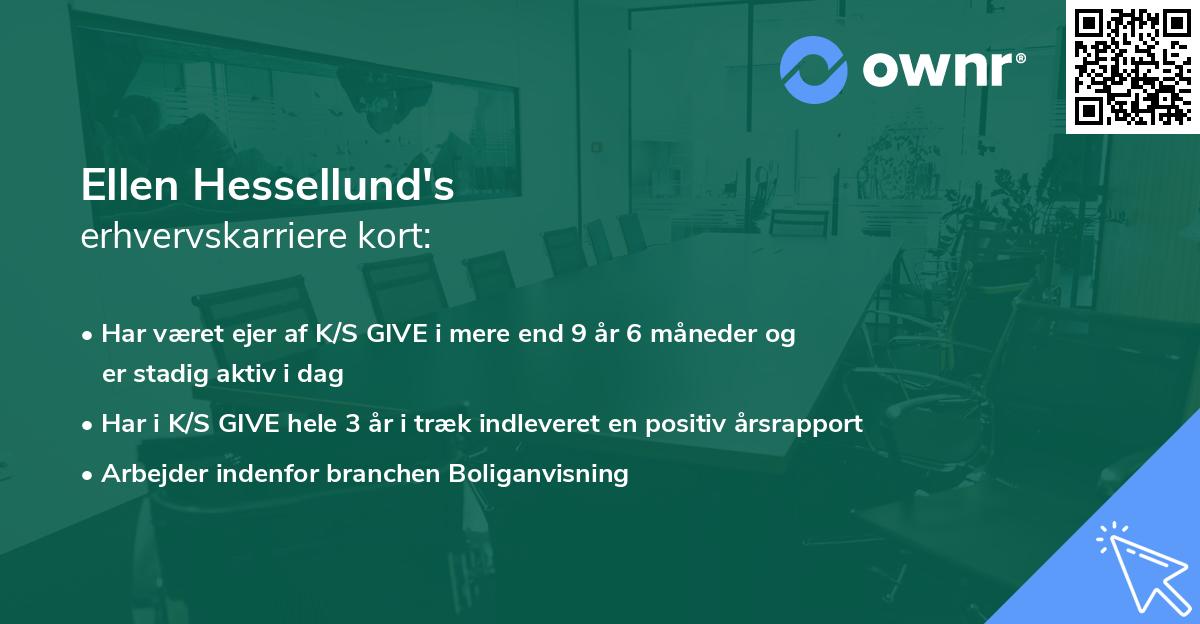 ownr®

Ellen Hessellund's
erhvervskarriere kort:

• Har været ejer af K/S GIVE i mere end 9 år 6 måneder og er stadig aktiv i dag

• Har i K/S GIVE hele 3 år i træk indleveret en positiv årsrapport

• Arbejder indenfor branchen Boliganvisning